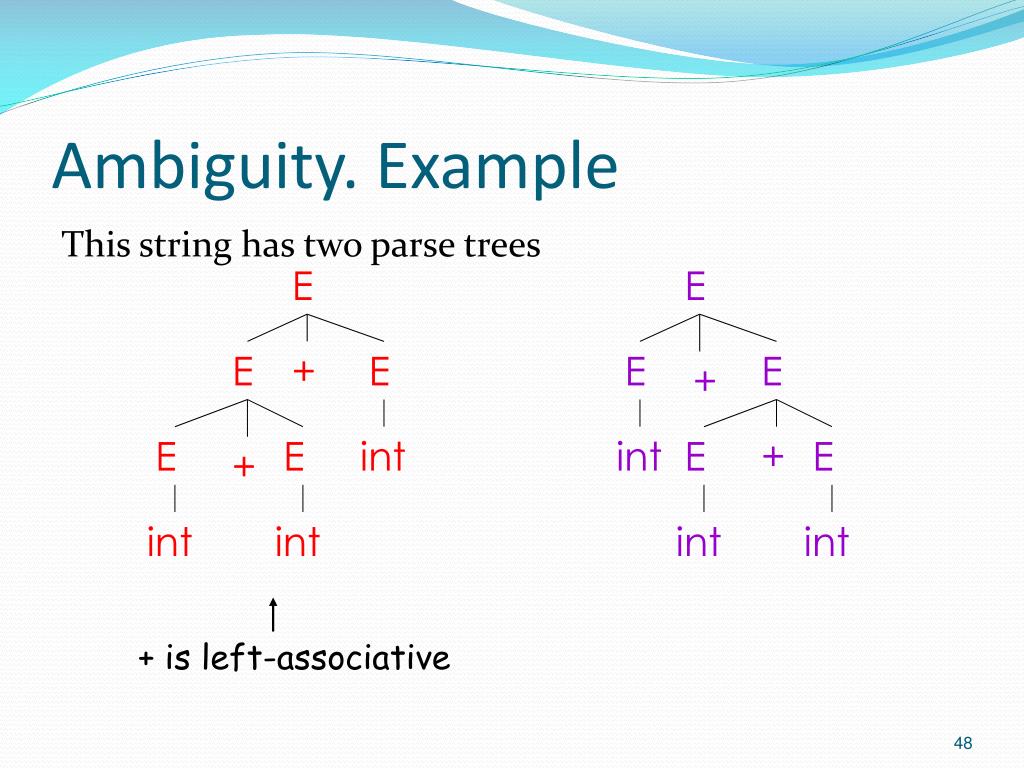 Ambiguity. Example

This string has two parse trees

E

E + E

E + E int

int int

E

E + E

int E + E

int int

+ is left-associative

48